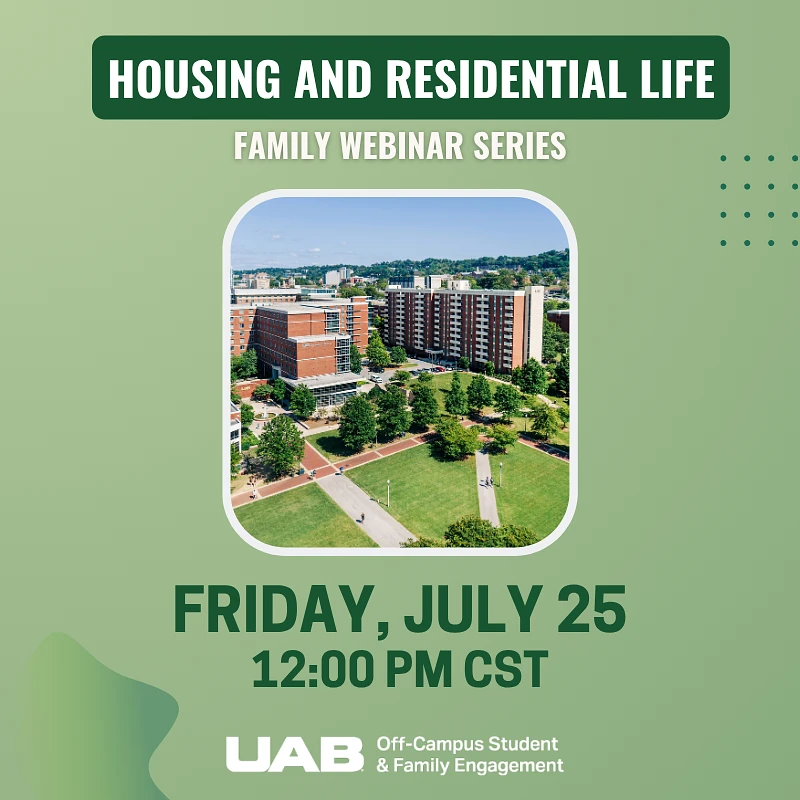 HOUSING AND RESIDENTIAL LIFE

FAMILY WEBINAR SERIES

FRIDAY, JULY 25
12:00 PM CST

UAB Off-Campus Student & Family Engagement